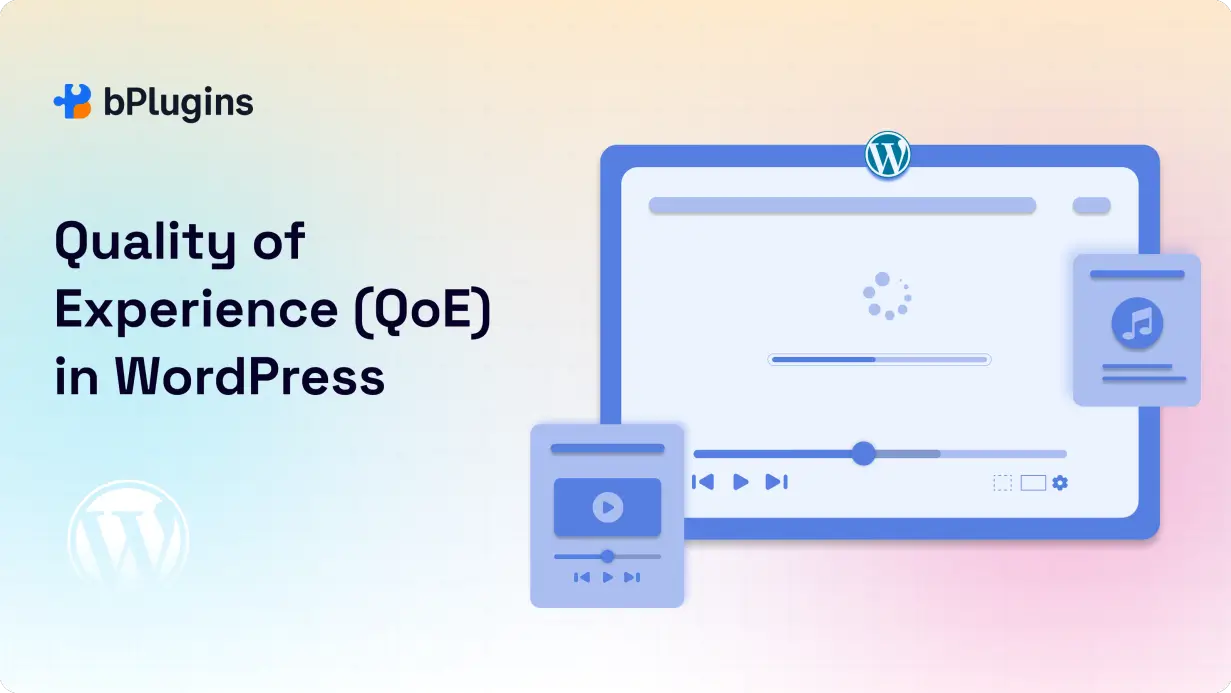 bPlugins

Quality of Experience (QoE) in WordPress